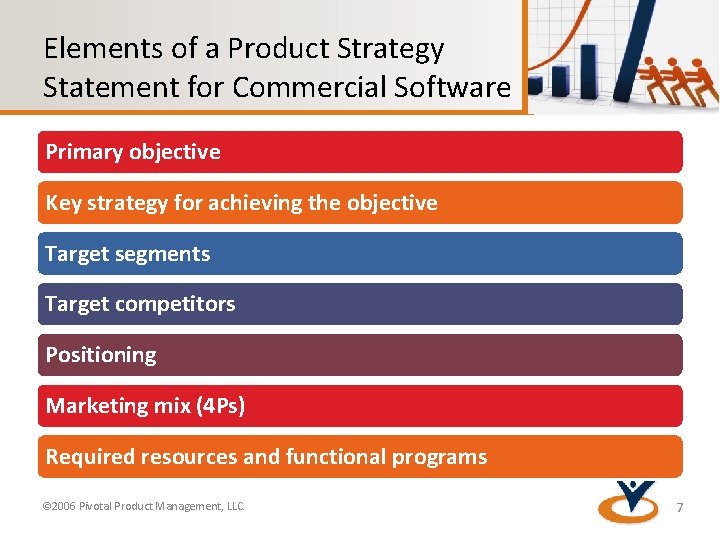 Elements of a Product Strategy Statement for Commercial Software

Primary objective

Key strategy for achieving the objective

Target segments

Target competitors

Positioning

Marketing mix (4Ps)

Required resources and functional programs

©2006 Pivotal Product Management, LLC.

7